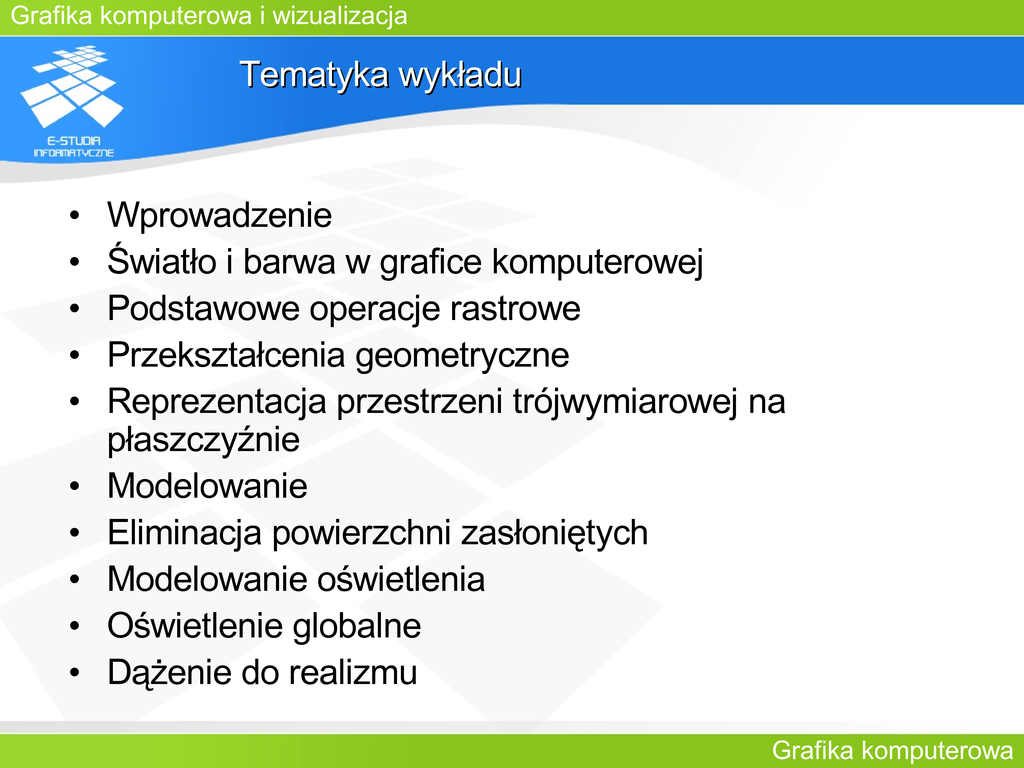 Grafika komputerowa i wizualizacja

E-STUDIA INFORMATYCZNE

Tematyka wykładu

• Wprowadzenie
• Światło i barwa w grafice komputerowej
• Podstawowe operacje rastrowe
• Przekształcenia geometryczne
• Reprezentacja przestrzeni trójwymiarowej na płaszczyźnie
• Modelowanie
• Eliminacja powierzchni zasłoniętych
• Modelowanie oświetlenia
• Oświetlenie globalne
• Dążenie do realizmu

Grafika komputerowa